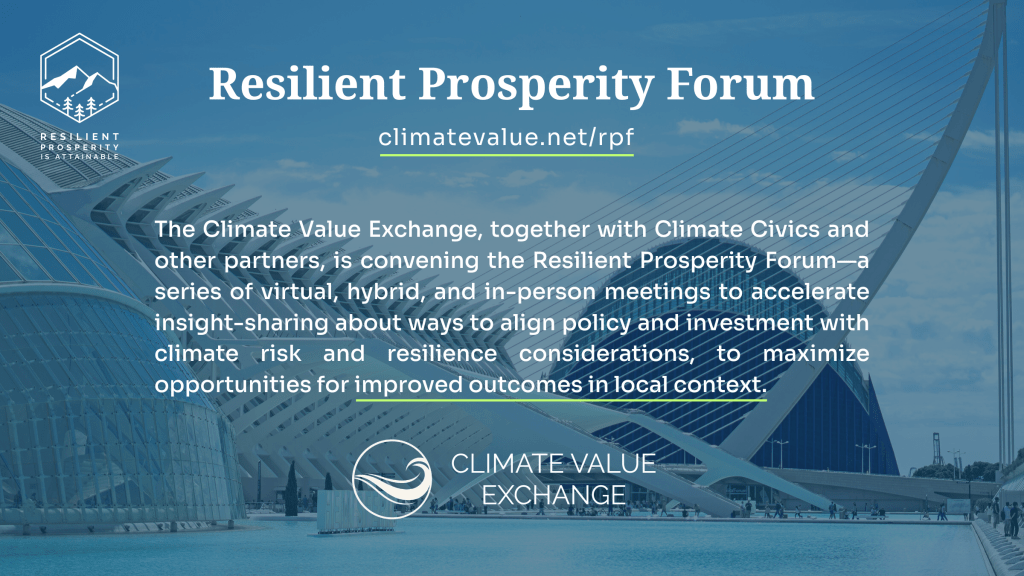 RESILIENT PROSPERITY IS ATTAINABLE

Resilient Prosperity Forum

climatevalue.net/rpf

The Climate Value Exchange, together with Climate Civics and other partners, is convening the Resilient Prosperity Forum—a series of virtual, hybrid, and in-person meetings to accelerate insight-sharing about ways to align policy and investment with climate risk and resilience considerations, to maximize opportunities for improved outcomes in local context.

CLIMATE VALUE EXCHANGE